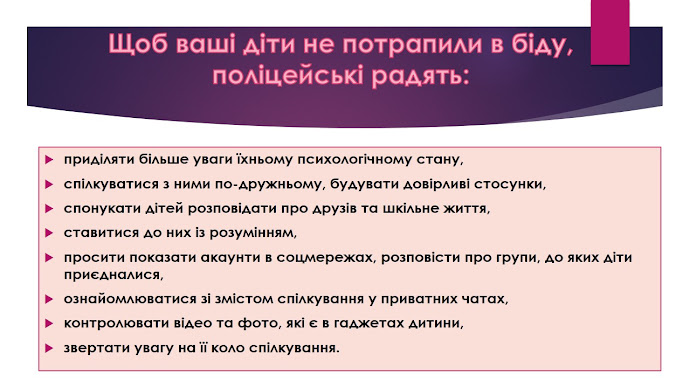 Щоб ваші діти не потрапили в біду, поліцейські радять:

приділяти більше уваги їхньому психологічному стану,

спілкуватися з ними по-дружньому, будувати довірливі стосунки,

спонукати дітей розповідати про друзів та шкільне життя,

ставитися до них із розумінням,

просити показати акаунти в соцмережах, розповісти про групи, до яких діти приєдналися,

ознайомлюватися зі змістом спілкування у приватних чатах,

контролювати відео та фото, які є в гаджетах дитини,

звертати увагу на її коло спілкування.